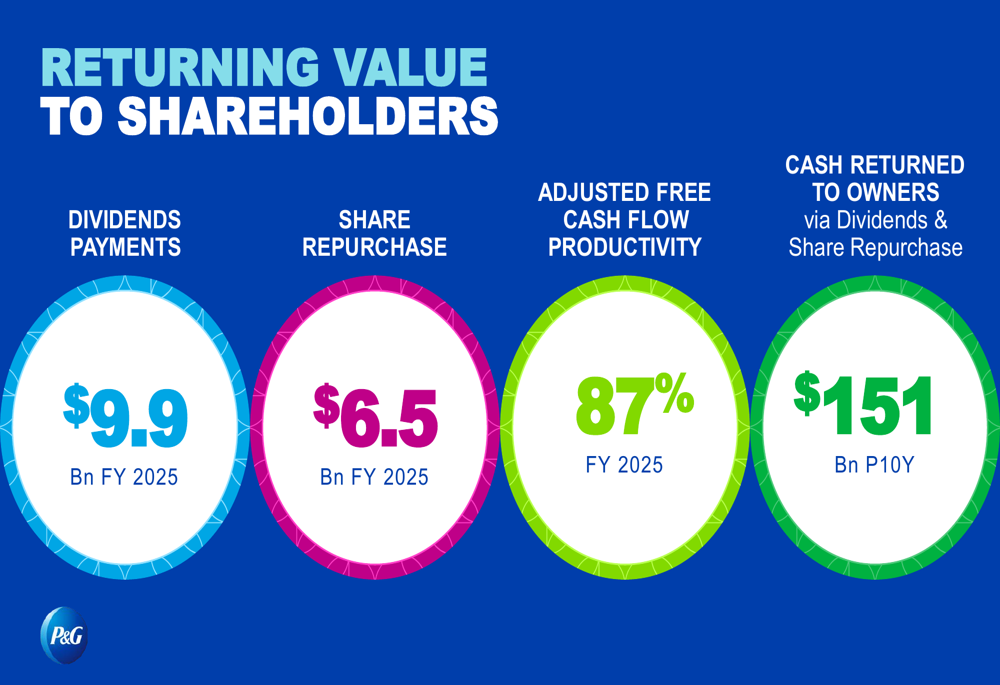 RETURNING VALUE
TO SHAREHOLDERS

DIVIDENDS PAYMENTS

$9.9

Bn FY 2025

SHARE REPURCHASE

$6.5

Bn FY 2025

ADJUSTED FREE CASH FLOW PRODUCTIVITY

87%

FY 2025

CASH RETURNED TO OWNERS
via Dividends & Share Repurchase

$151

Bn P10Y

P&G